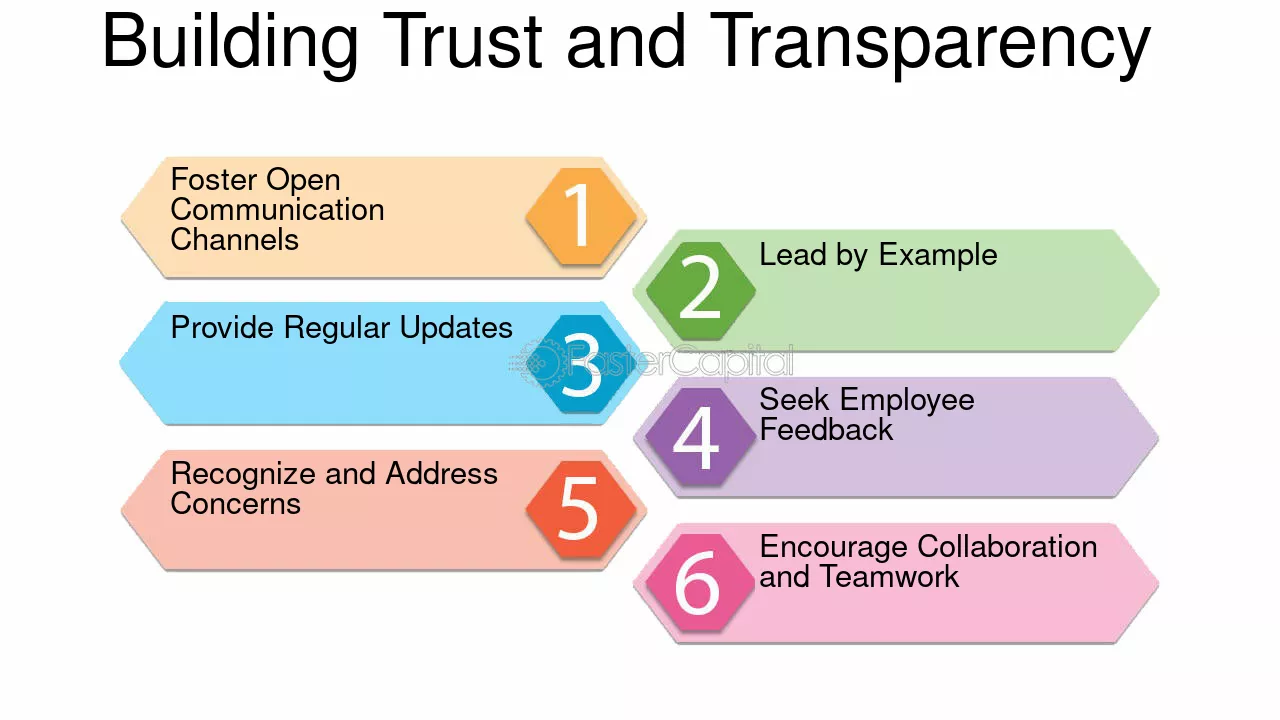 Building Trust and Transparency

Foster Open Communication Channels 1

2 Lead by Example

Provide Regular Updates 3

4 Seek Employee Feedback

Recognize and Address Concerns 5

6 Encourage Collaboration and Teamwork

FasterCapital